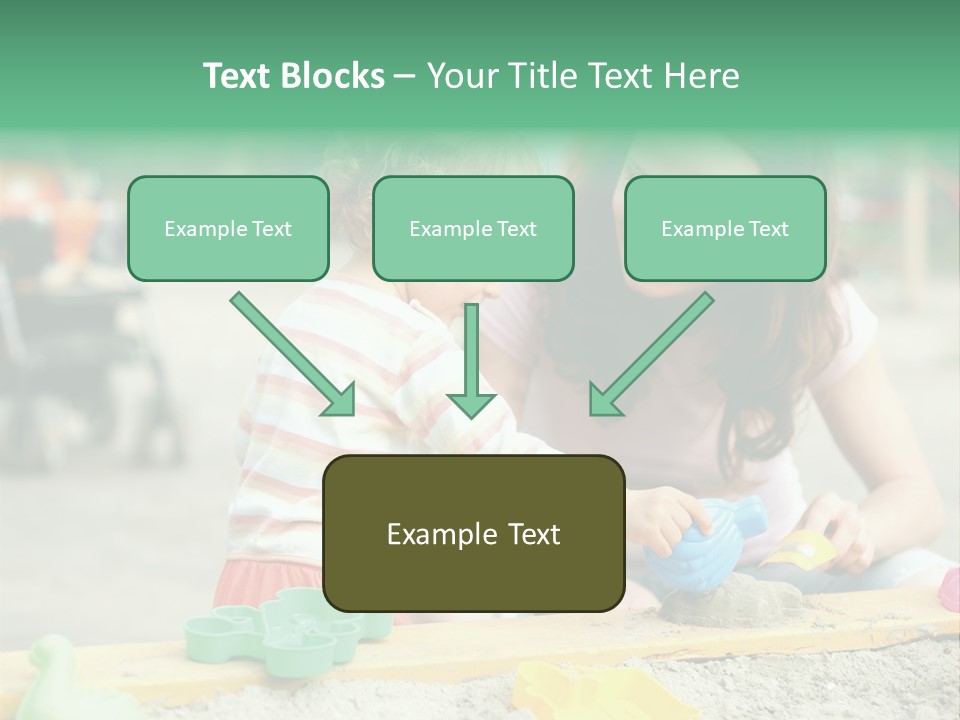 Text Blocks – Your Title Text Here

Example Text

Example Text

Example Text

Example Text